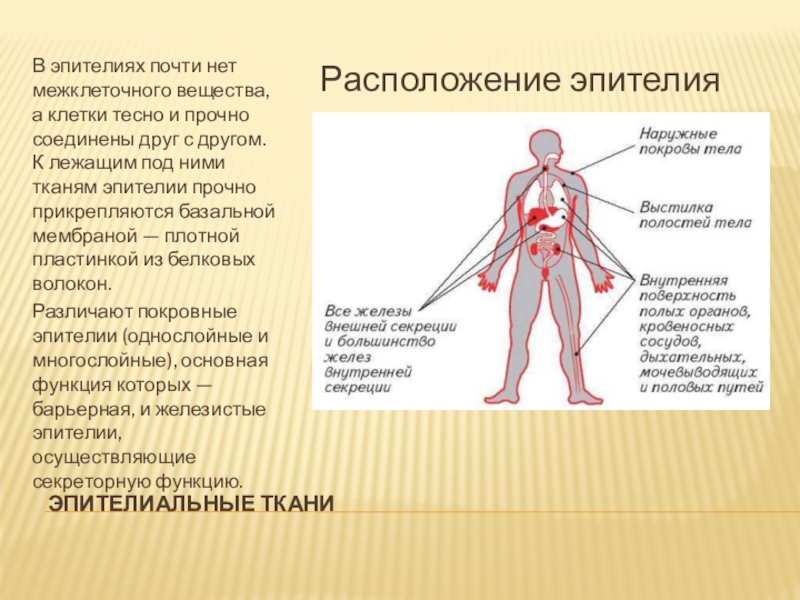 В эпителиях почти нет межклеточного вещества, а клетки тесно и прочно соединены друг с другом. К лежащим под ними тканям эпителии прочно прикрепляются базальной мембраной — плотной пластинкой из белковых волокон.

Различают покровные эпителии (однослойные и многослойные), основная функция которых — барьерная, и железистые эпителии, осуществляющие секреторную функцию.

Расположение эпителия

Наружные покровы тела

Выстилка полостей тела

Внутренняя поверхность полых органов, кровеносных сосудов, дыхательных, мочевыводящих и половых путей

Все железы внешней секреции и большинство желез внутренней секреции

ЭПИТЕЛИАЛЬНЫЕ ТКАНИ